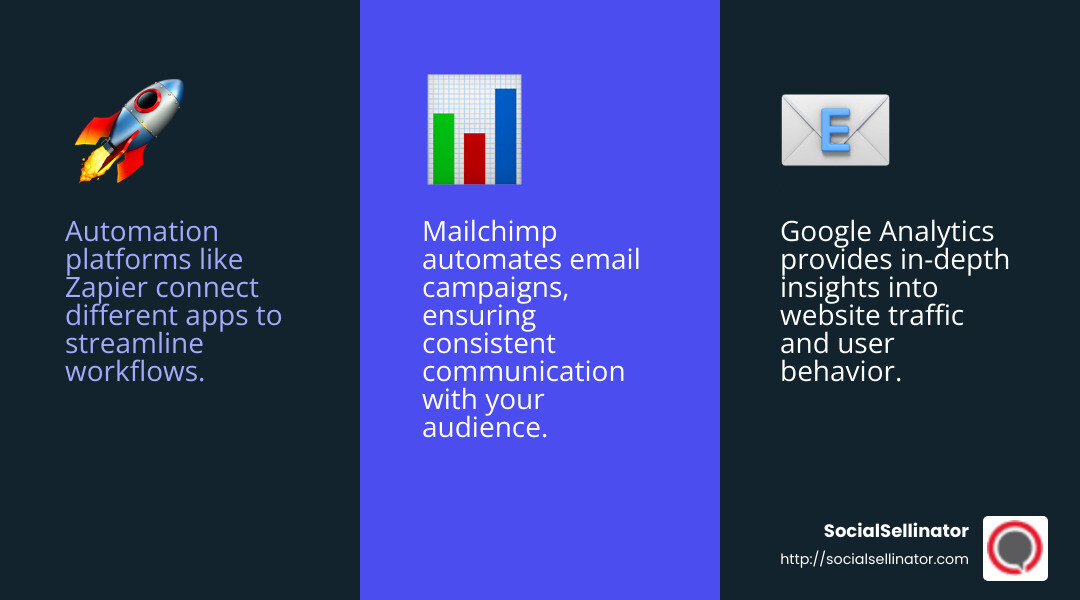 Automation platforms like Zapier connect different apps to streamline workflows.

Mailchimp automates email campaigns, ensuring consistent communication with your audience.

E

Google Analytics provides in-depth insights into website traffic and user behavior.

SocialSellinator
http://socialsellinator.com